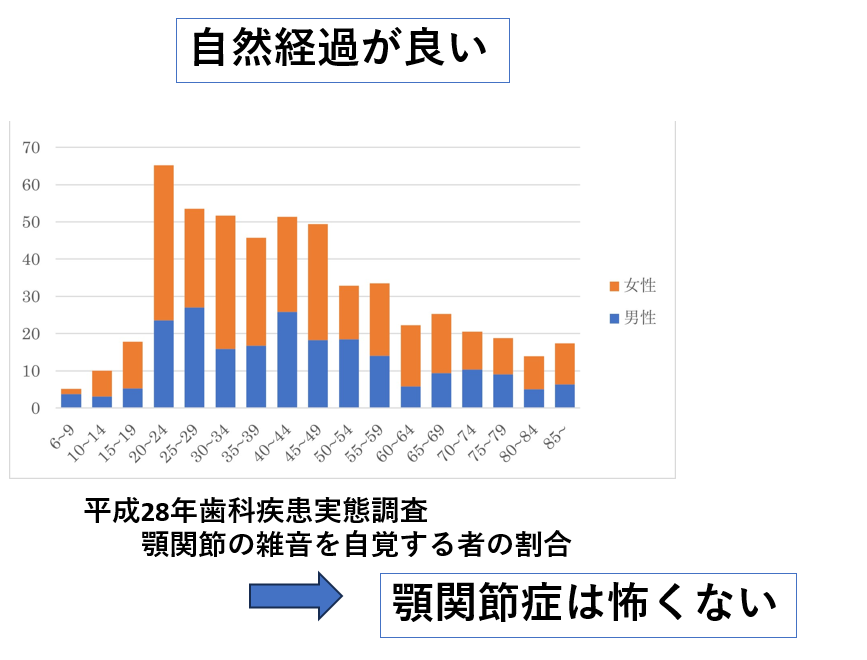 自然経過が良い

70
60
50
40
30
20
10
0

6~9
10~14
15~19
20~24
25~29
30~34
35~39
40~44
45~49
50~54
55~59
60~64
65~69
70~74
75~79
80~84
85~

女性
男性

平成28年歯科疾患実態調査
顎関節の雑音を自覚する者の割合

顎関節症は怖くない